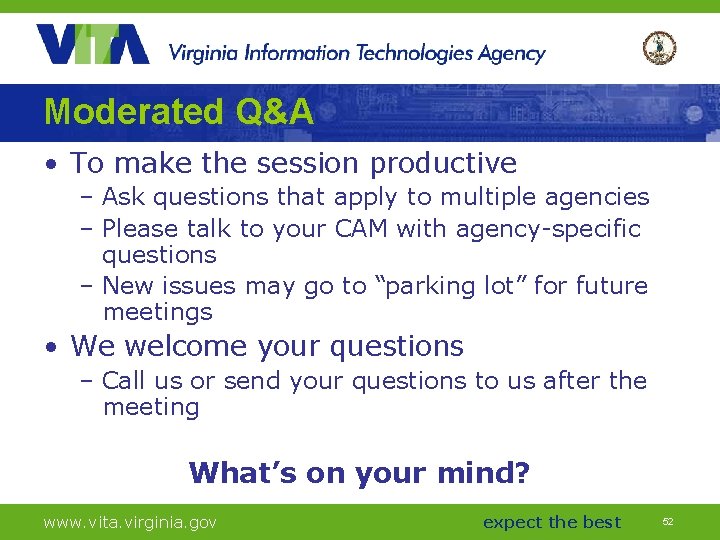 VITA Virginia Information Technologies Agency

Moderated Q&A

• To make the session productive
– Ask questions that apply to multiple agencies
– Please talk to your CAM with agency-specific questions
– New issues may go to “parking lot” for future meetings
• We welcome your questions
– Call us or send your questions to us after the meeting

What’s on your mind?

www.vita.virginia.gov expect the best 52